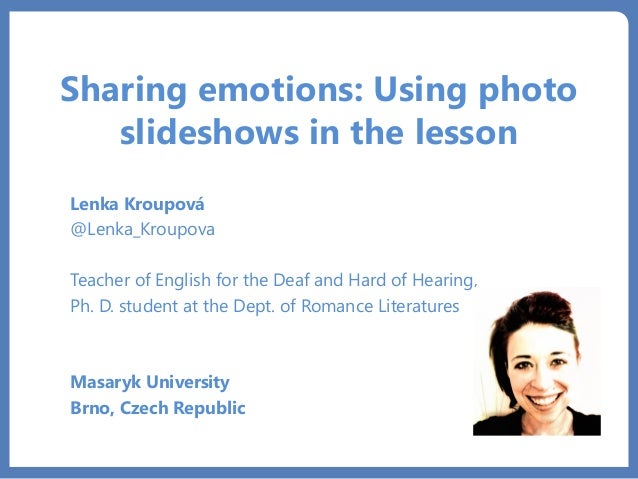 Sharing emotions: Using photo slideshows in the lesson

Lenka Kroupová
@Lenka_Kroupova

Teacher of English for the Deaf and Hard of Hearing,
Ph. D. student at the Dept. of Romance Literatures

Masaryk University
Brno, Czech Republic